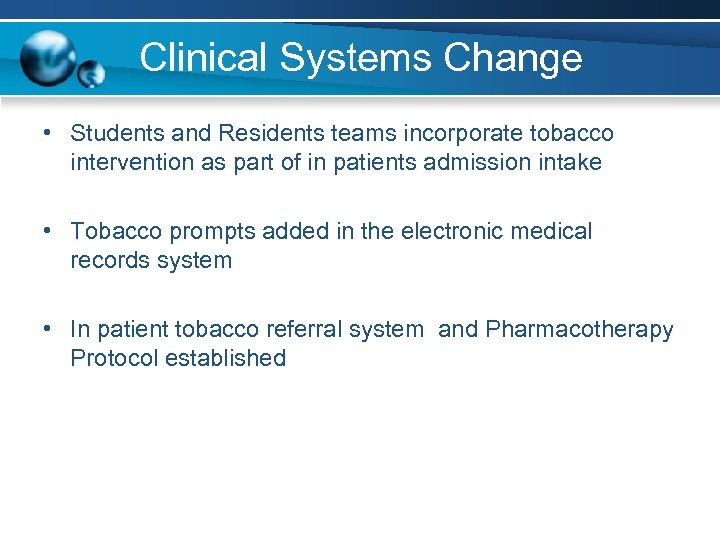 Clinical Systems Change

• Students and Residents teams incorporate tobacco intervention as part of in patients admission intake

• Tobacco prompts added in the electronic medical records system

• In patient tobacco referral system and Pharmacotherapy Protocol established